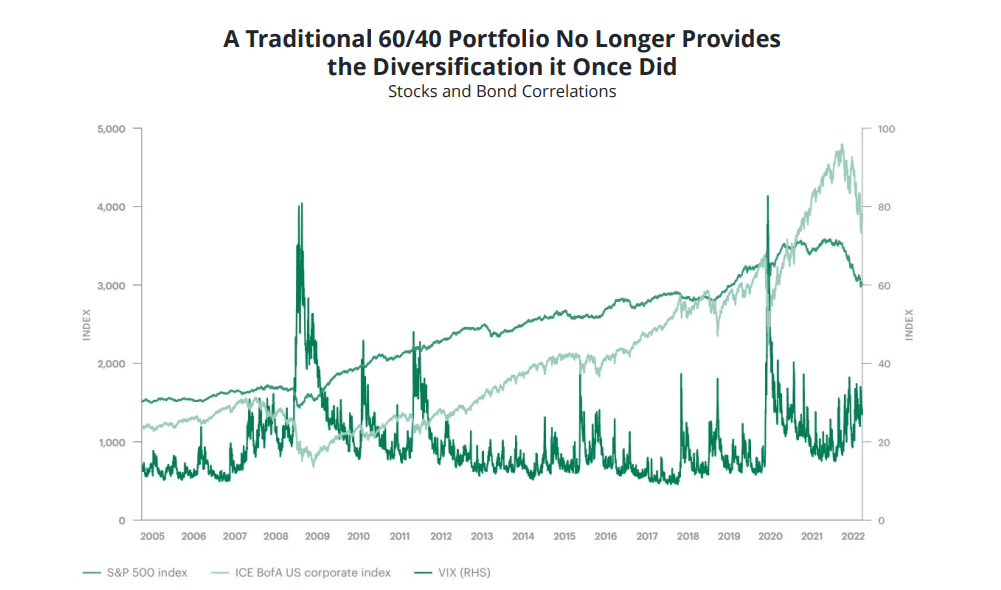 A Traditional 60/40 Portfolio No Longer Provides the Diversification it Once Did

Stocks and Bond Correlations

5,000
4,000
3,000
2,000
1,000
0

INDEX

100
80
60
40
20
0

INDEX

2005 2006 2007 2008 2009 2010 2011 2012 2013 2014 2015 2016 2017 2018 2019 2020 2021 2022

S&P 500 index ICE BofA US corporate index VIX (RHS)